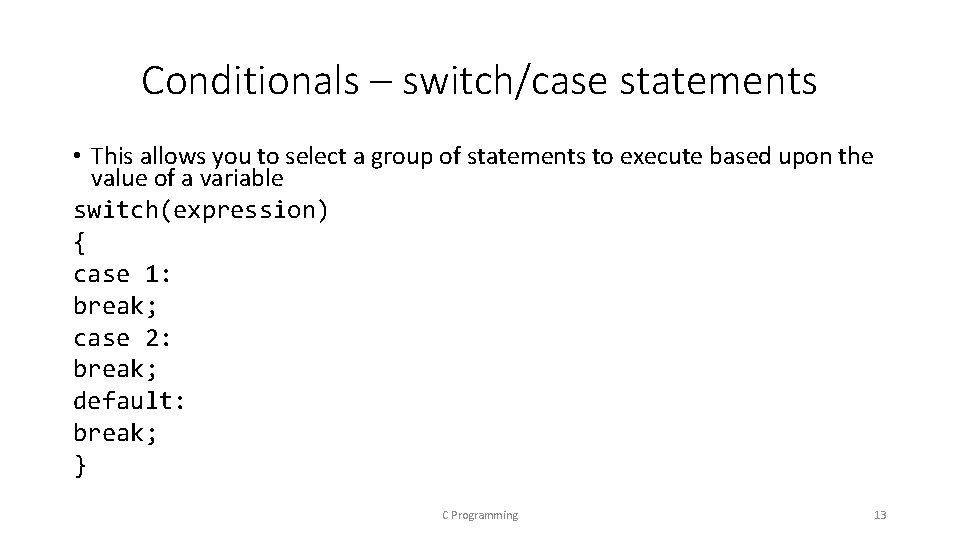 Conditionals – switch/case statements

• This allows you to select a group of statements to execute based upon the value of a variable

switch(expression)
{
case 1:
break;
case 2:
break;
default:
break;
}

C Programming

13